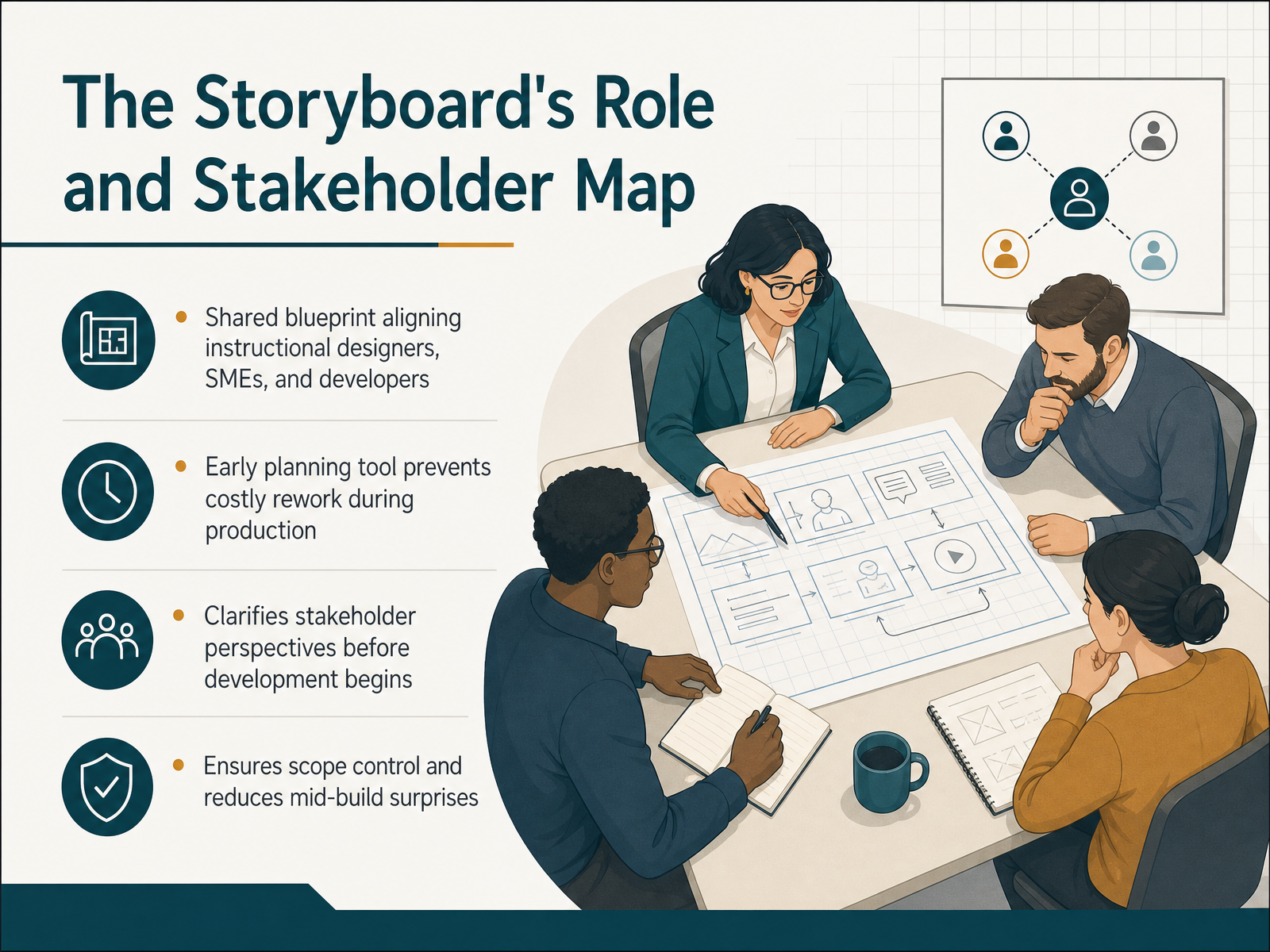 The Storyboard's Role and Stakeholder Map

• Shared blueprint aligning instructional designers, SMEs, and developers

• Early planning tool prevents costly rework during production

• Clarifies stakeholder perspectives before development begins

• Ensures scope control and reduces mid-build surprises